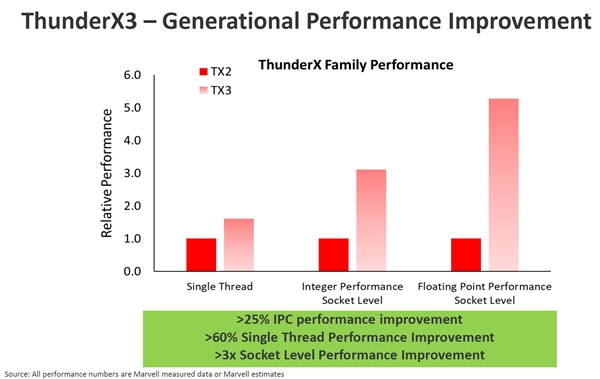 ThunderX3 – Generational Performance Improvement

ThunderX Family Performance

TX2
TX3

Relative Performance

6.0
5.0
4.0
3.0
2.0
1.0
0.0

Single Thread

Integer Performance Socket Level

Floating Point Performance Socket Level

>25% IPC performance improvement
>60% Single Thread Performance Improvement
>3x Socket Level Performance Improvement

Source: All performance numbers are Marvell measured data or Marvell estimates